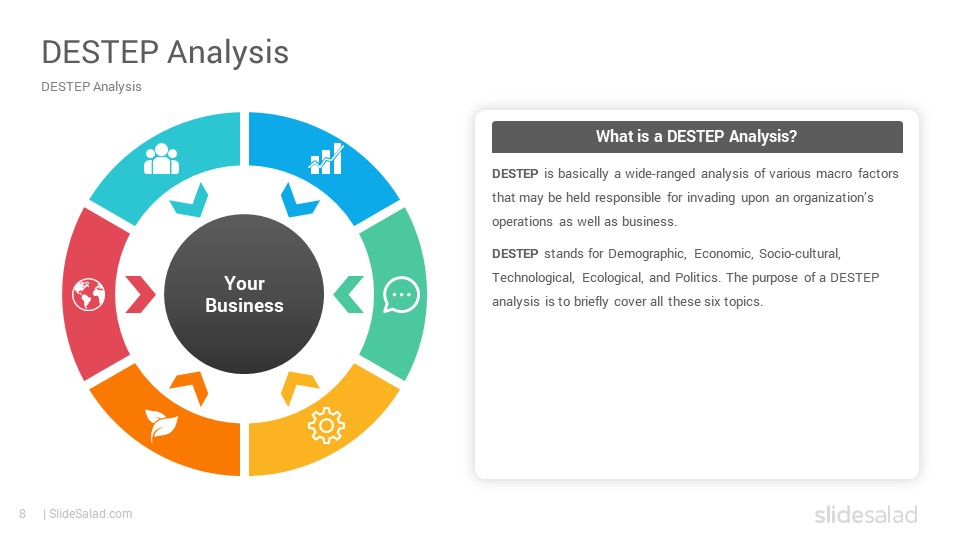 DESTEP Analysis

DESTEP Analysis

Your Business

What is a DESTEP Analysis?

DESTEP is basically a wide-ranged analysis of various macro factors that may be held responsible for invading upon an organization's operations as well as business.

DESTEP stands for Demographic, Economic, Socio-cultural, Technological, Ecological, and Politics. The purpose of a DESTEP analysis is to briefly cover all these six topics.

8 | SlideSalad.com

slidesalad